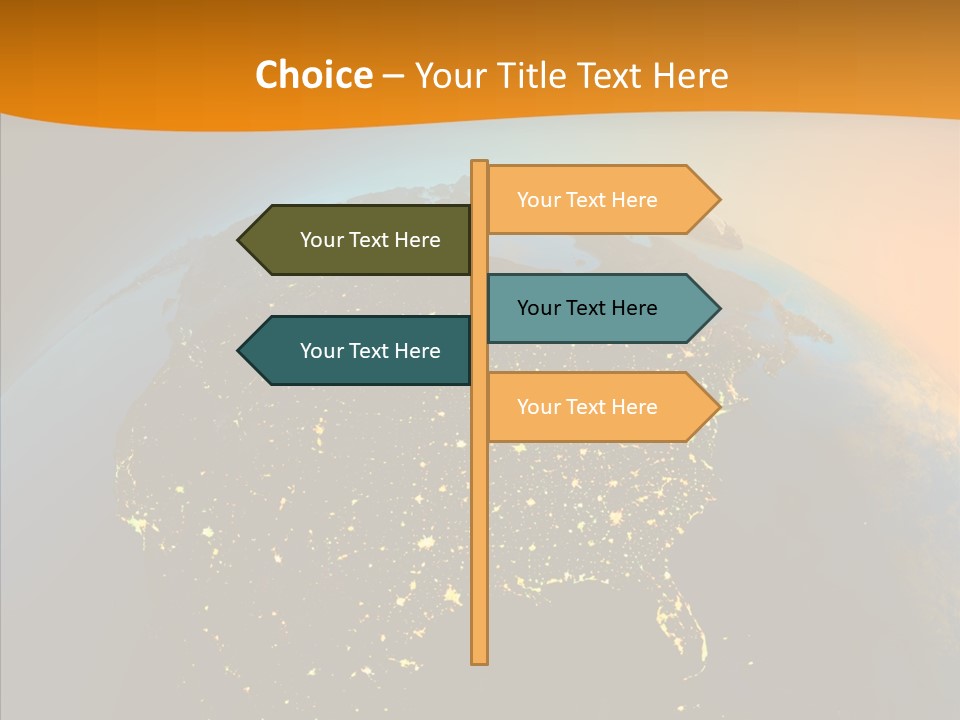 Choice – Your Title Text Here

Your Text Here

Your Text Here

Your Text Here

Your Text Here

Your Text Here